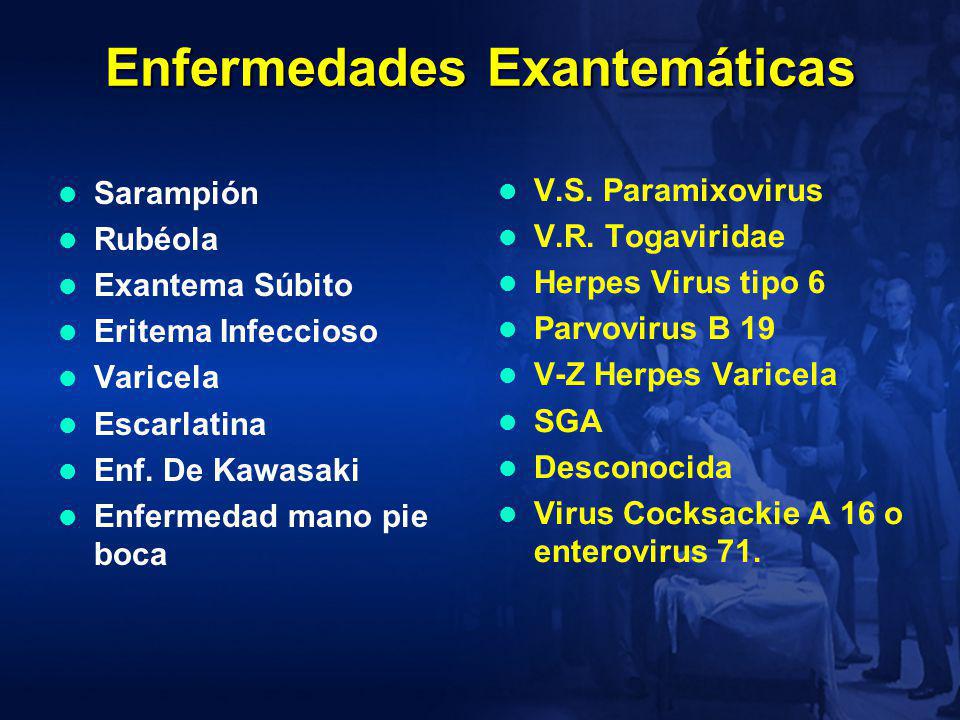 Enfermedades Exantemáticas

- Sarampión
- Rubéola
- Exantema Súbito
- Eritema Infeccioso
- Varicela
- Escarlatina
- Enf. De Kawasaki
- Enfermedad mano pie boca

- V.S. Paramixovirus
- V.R. Togaviridae
- Herpes Virus tipo 6
- Parvovirus B 19
- V-Z Herpes Varicela
- SGA
- Desconocida
- Virus Cocksackie A 16 o enterovirus 71.